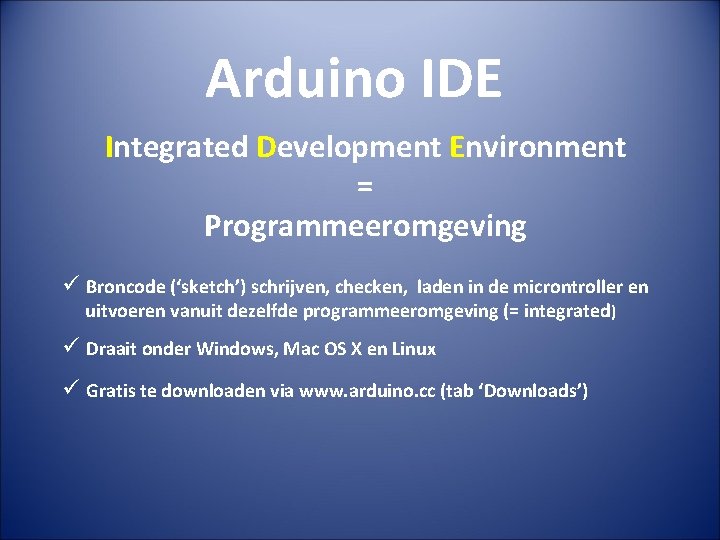 Arduino IDE

Integrated Development Environment
=
Programmeeromgeving

✓ Broncode (‘sketch’) schrijven, checken, laden in de microntroller en uitvoeren vanuit dezelfde programmeeromgeving (= integrated)

✓ Draait onder Windows, Mac OS X en Linux

✓ Gratis te downloaden via www.arduino.cc (tab ‘Downloads’)